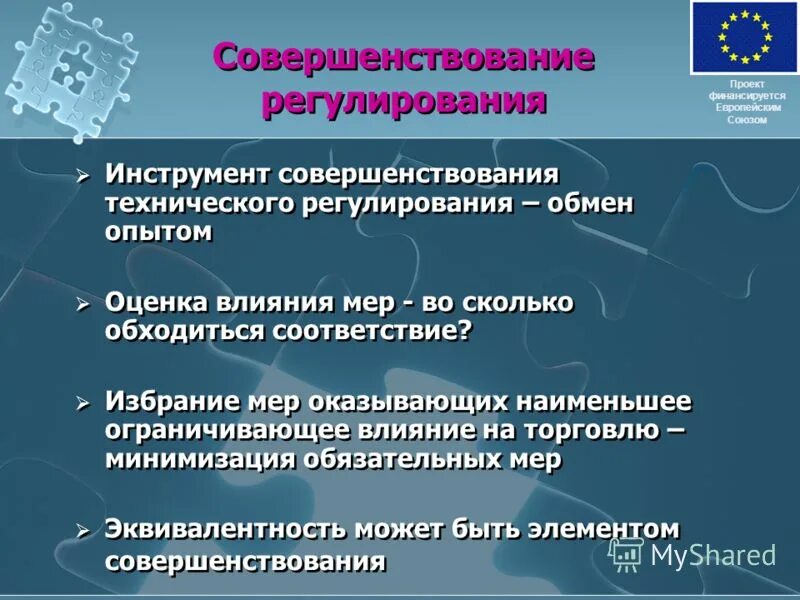 Совершенствование регулирования

Проект финансируется Европейским Союзом

➢ Инструмент совершенствования технического регулирования – обмен опытом

➢ Оценка влияния мер - во сколько обходиться соответствие?

➢ Избрание мер оказывающих наименьшее ограничивающее влияние на торговлю – минимизация обязательных мер

➢ Эквивалентность может быть элементом совершенствования

MyShared